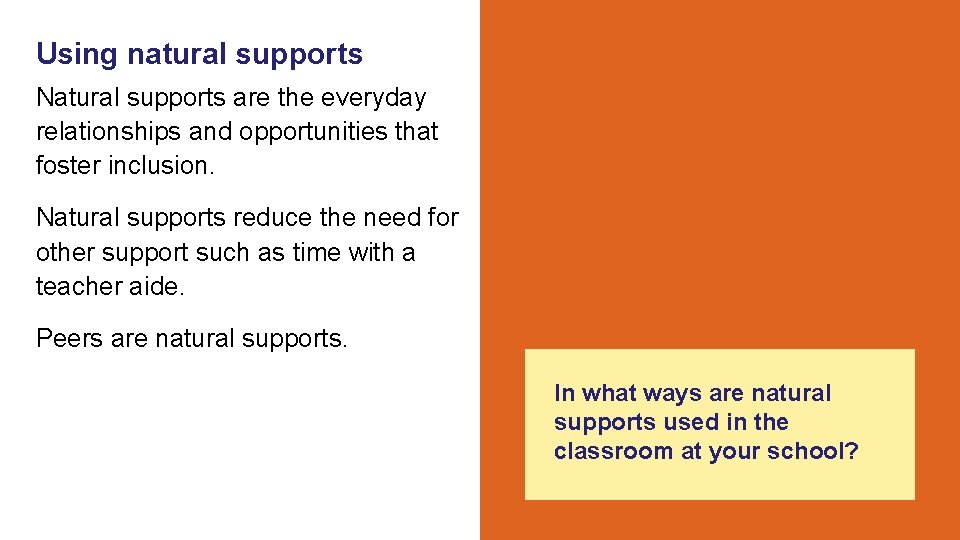 Using natural supports

Natural supports are the everyday relationships and opportunities that foster inclusion.

Natural supports reduce the need for other support such as time with a teacher aide.

Peers are natural supports.

In what ways are natural supports used in the classroom at your school?